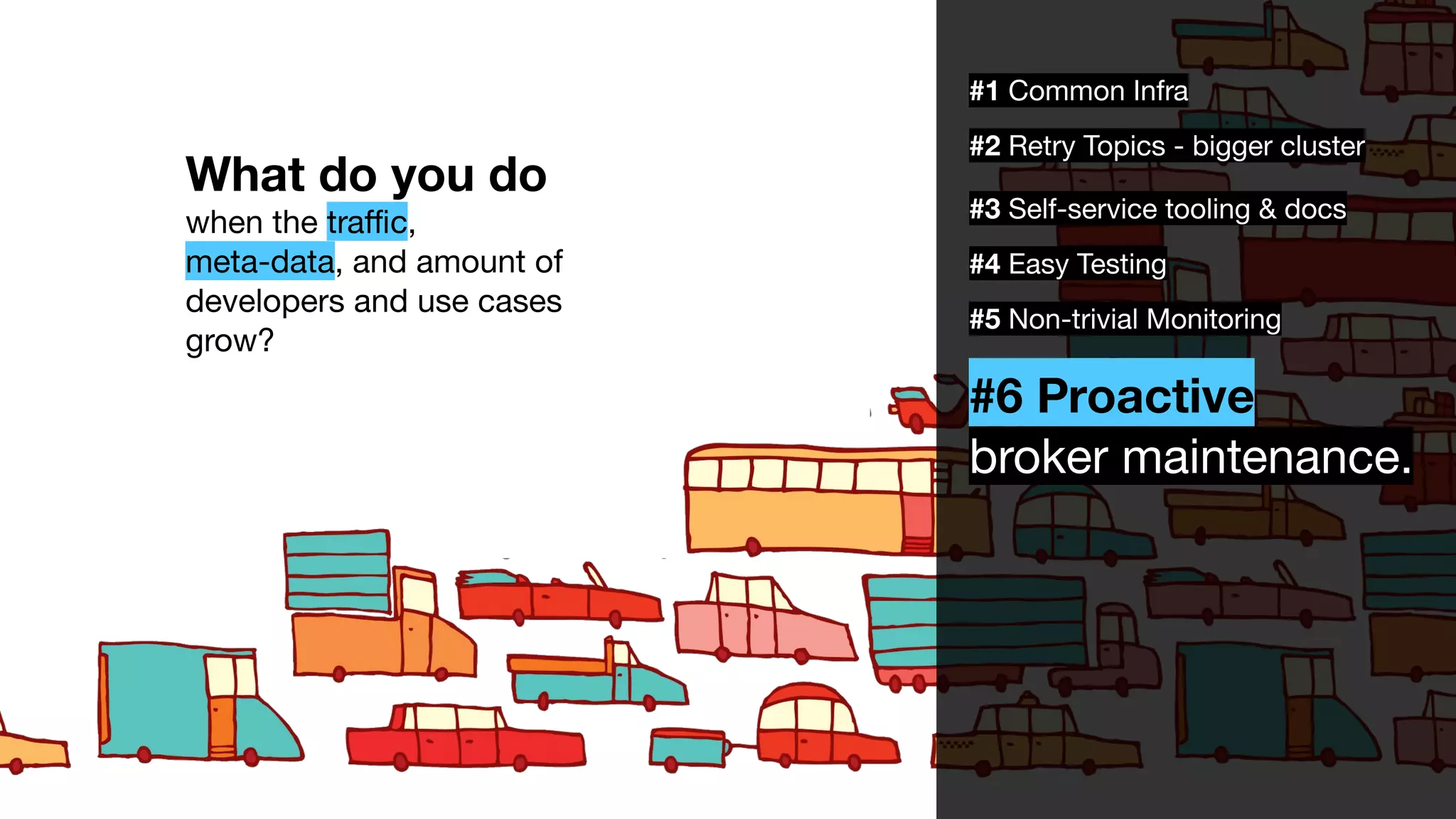 What do you do

when the traffic, meta-data, and amount of developers and use cases grow?

#1 Common Infra

#2 Retry Topics - bigger cluster

#3 Self-service tooling & docs

#4 Easy Testing

#5 Non-trivial Monitoring

#6 Proactive broker maintenance.